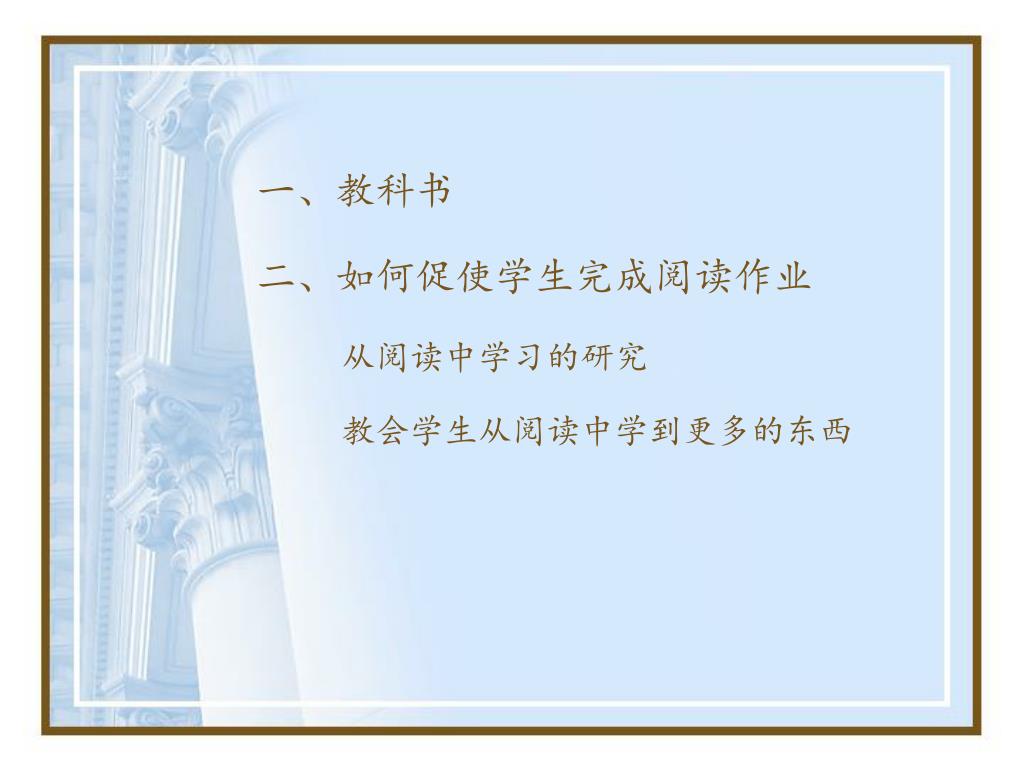 一、教科书

二、如何促使学生完成阅读作业

从阅读中学习的研究

教会学生从阅读中学到更多的东西